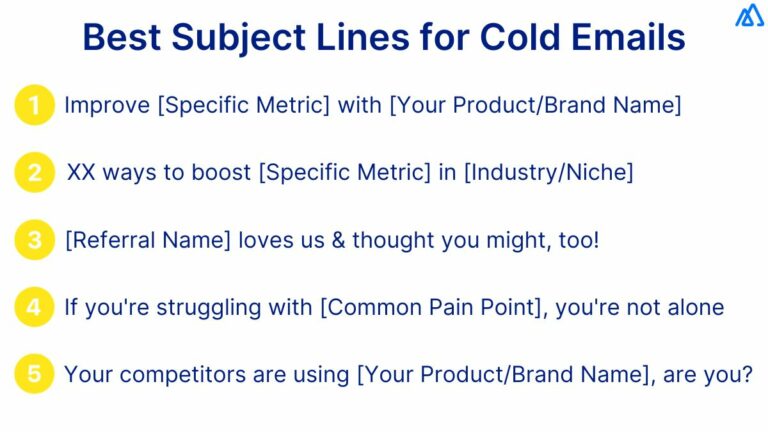 Best Subject Lines for Cold Emails

1 Improve [Specific Metric] with [Your Product/Brand Name]

2 XX ways to boost [Specific Metric] in [Industry/Niche]

3 [Referral Name] loves us & thought you might, too!

4 If you're struggling with [Common Pain Point], you're not alone

5 Your competitors are using [Your Product/Brand Name], are you?